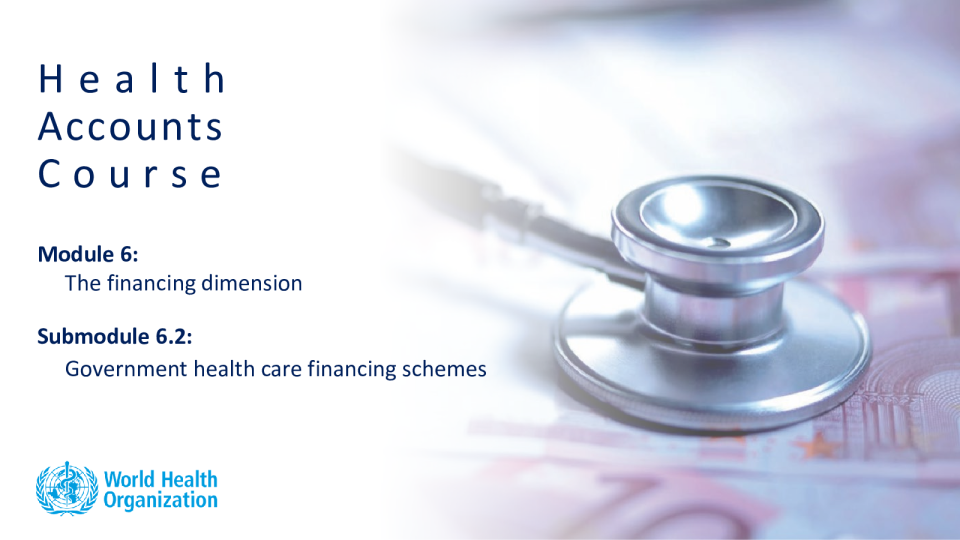 Health Accounts Course

Module 6:
The financing dimension

Submodule 6.2:
Government health care financing schemes

World Health Organization